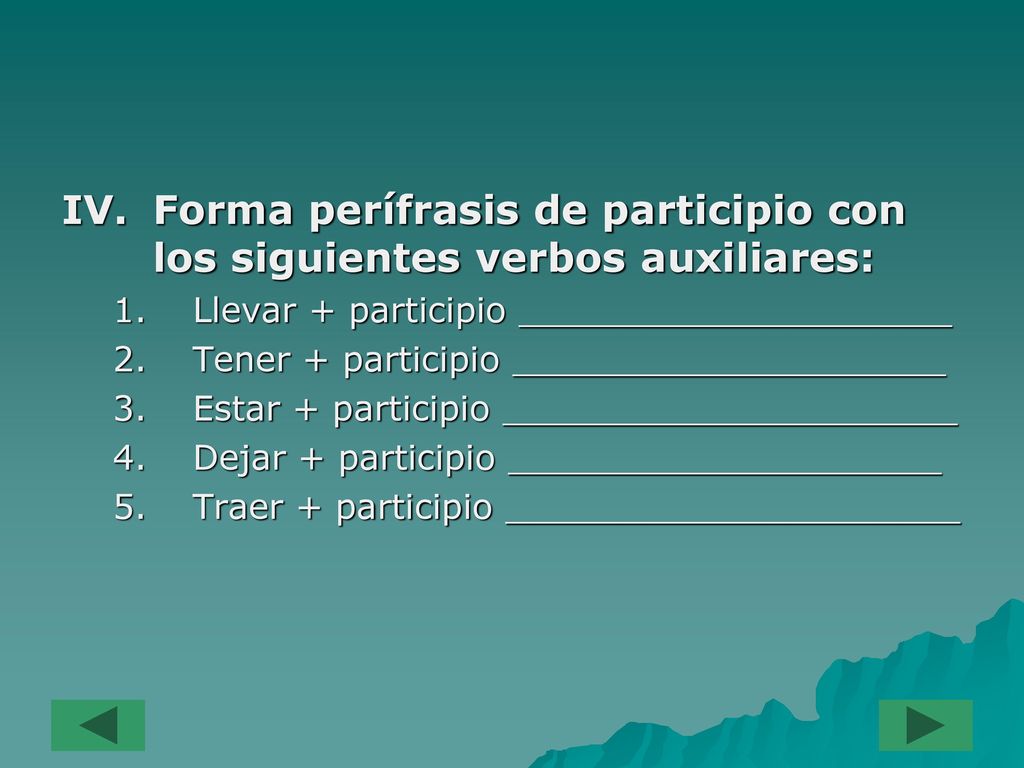 IV. Forma perífrasis de participio con los siguientes verbos auxiliares:

1. Llevar + participio ____________________
2. Tener + participio ____________________
3. Estar + participio _____________________
4. Dejar + participio ____________________
5. Traer + participio _____________________